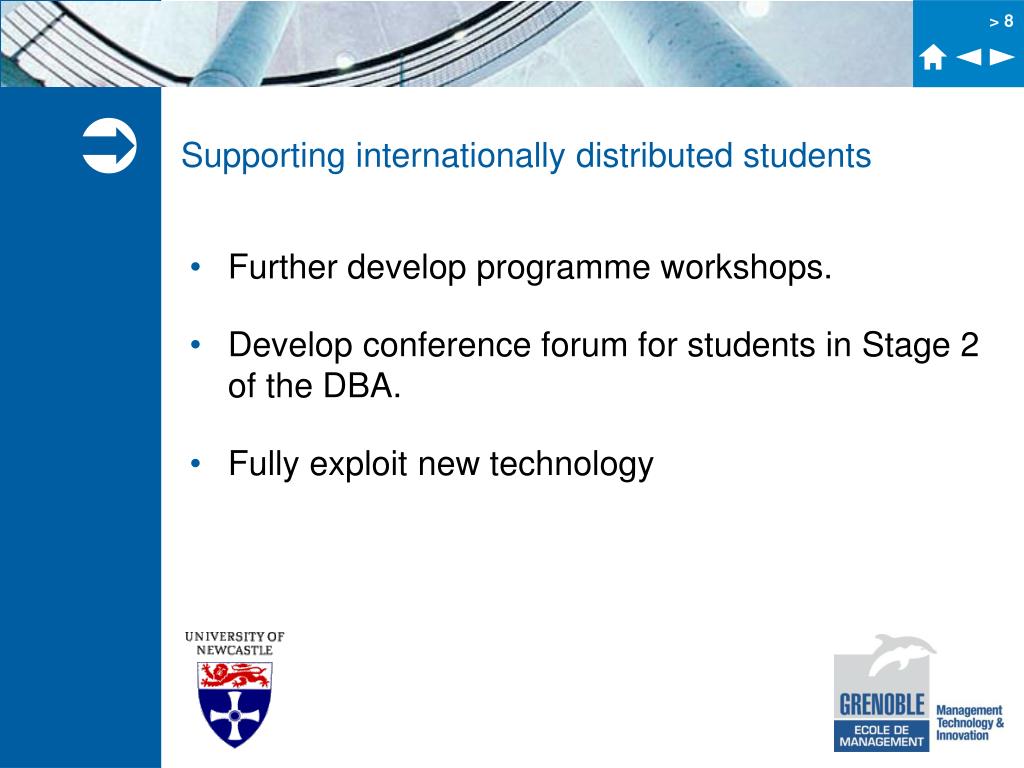 > 8

Supporting internationally distributed students

• Further develop programme workshops.

• Develop conference forum for students in Stage 2 of the DBA.

• Fully exploit new technology

UNIVERSITY OF NEWCASTLE

GRENOBLE ECOLE DE MANAGEMENT

Management Technology & Innovation